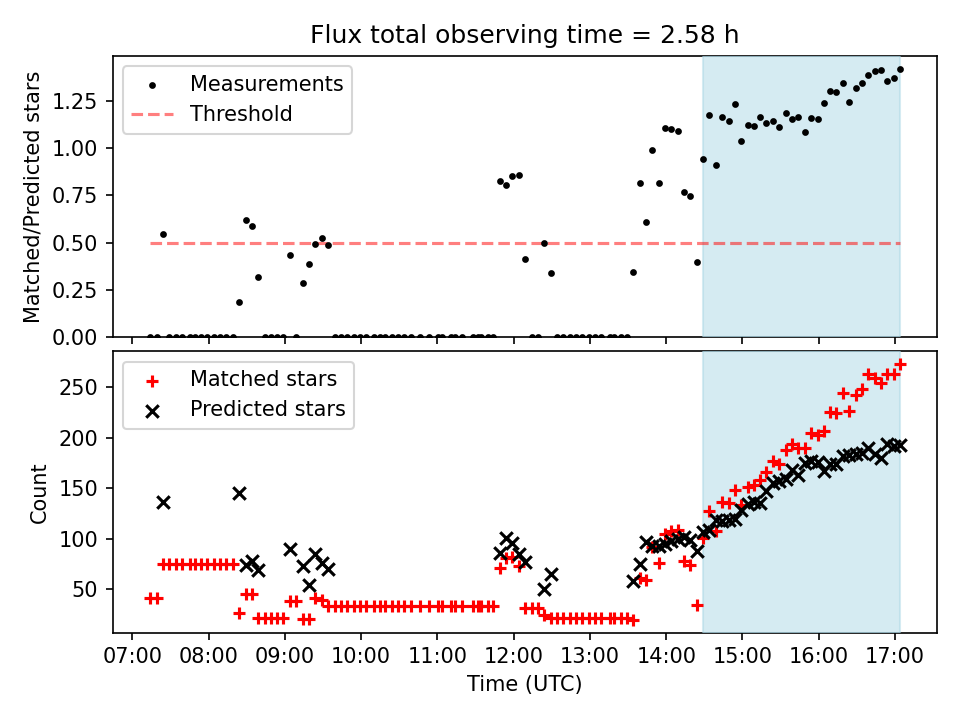 Flux total observing time = 2.58 h

Measurements
Threshold

Matched/Predicted stars

1.25
1.00
0.75
0.50
0.25
0.00

Matched stars
Predicted stars

Count

250
200
150
100
50

07:00 08:00 09:00 10:00 11:00 12:00 13:00 14:00 15:00 16:00 17:00

Time (UTC)